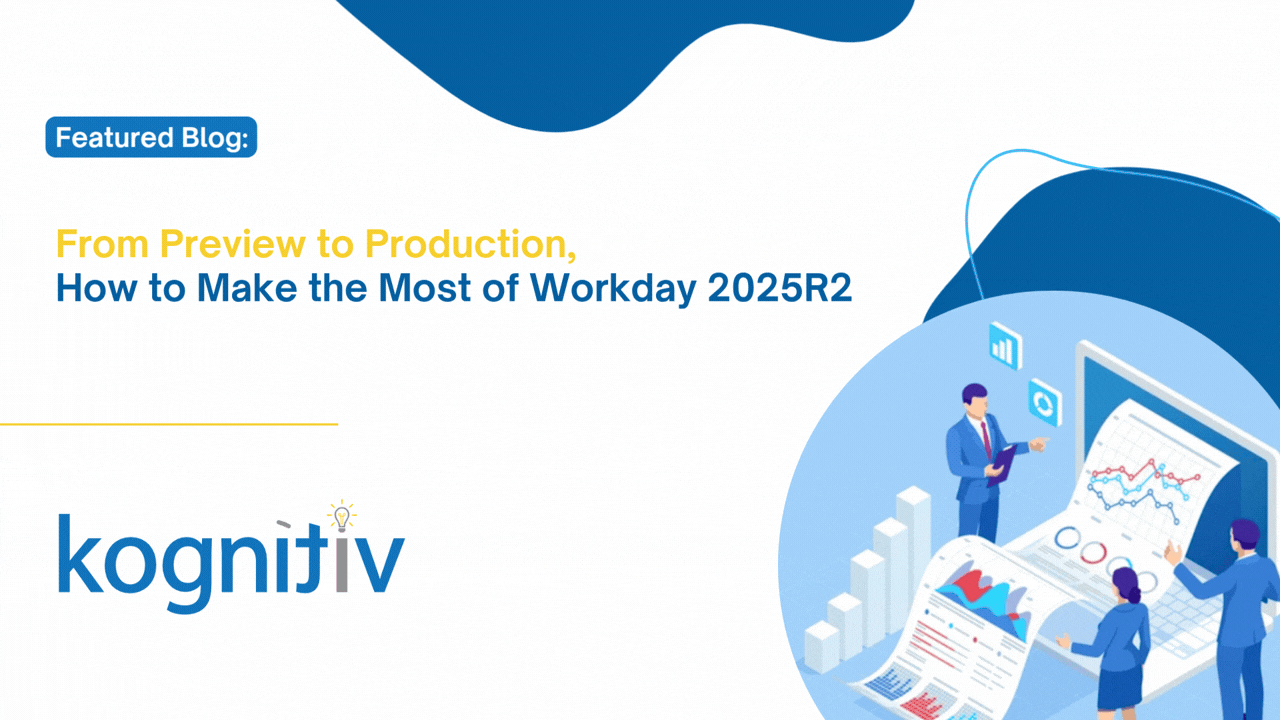 Featured Blog:

From Preview to Production,
How to Make the Most of Workday 2025R2

kognitiv